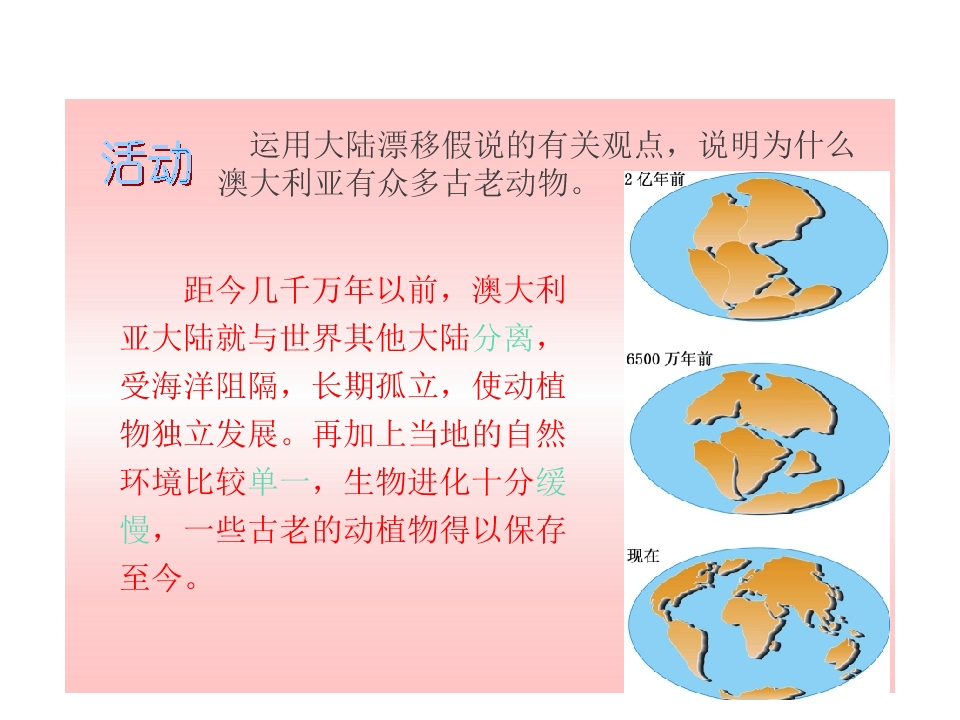 活动

运用大陆漂移假说的有关观点，说明为什么澳大利亚有众多古老动物。

距今几千万年以前，澳大利亚大陆就与世界其他大陆分离，受海洋阻隔，长期孤立，使动植物独立发展。再加上当地的自然环境比较单一，生物进化十分缓慢，一些古老的动植物得以保存至今。

2 亿年前

6500 万年前

现在